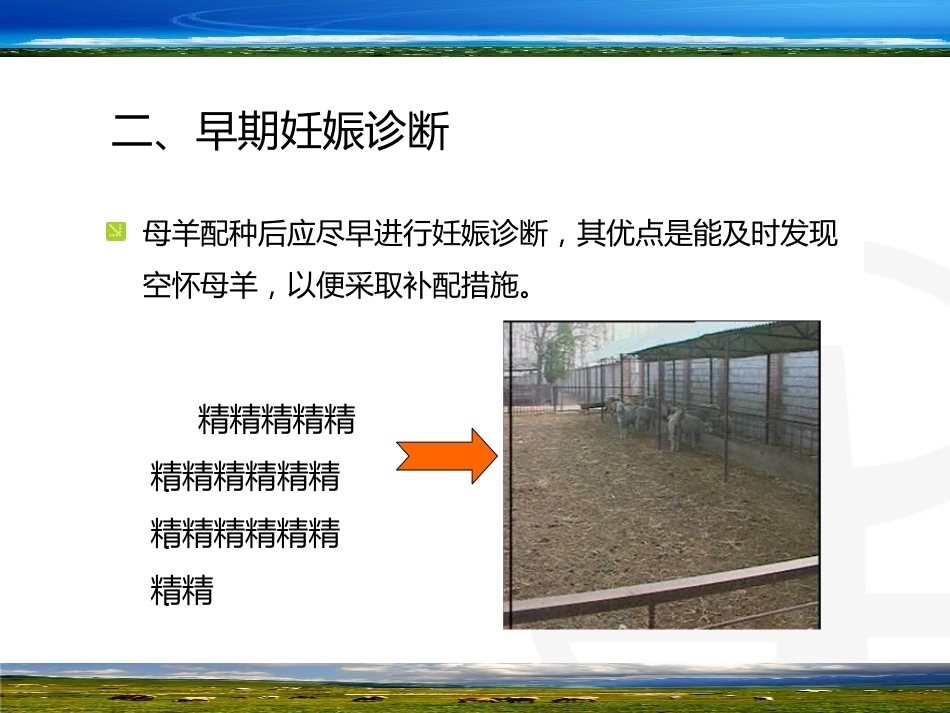 二、早期妊娠诊断

母羊配种后应尽早进行妊娠诊断，其优点是能及时发现空怀母羊，以便采取补配措施。

精精精精精
精精精精精精
精精精精精精
精精